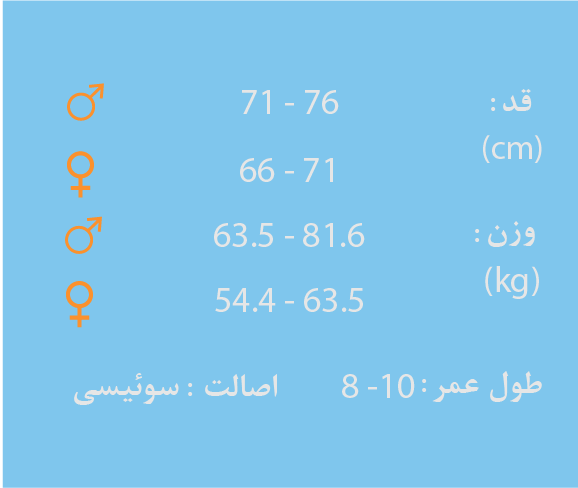 قد :
(cm)

♂ 71 - 76
♀ 66 - 71

وزن :
(kg)

♂ 63.5 - 81.6
♀ 54.4 - 63.5

طول عمر : 10- 8

اصالت : سوئیسی